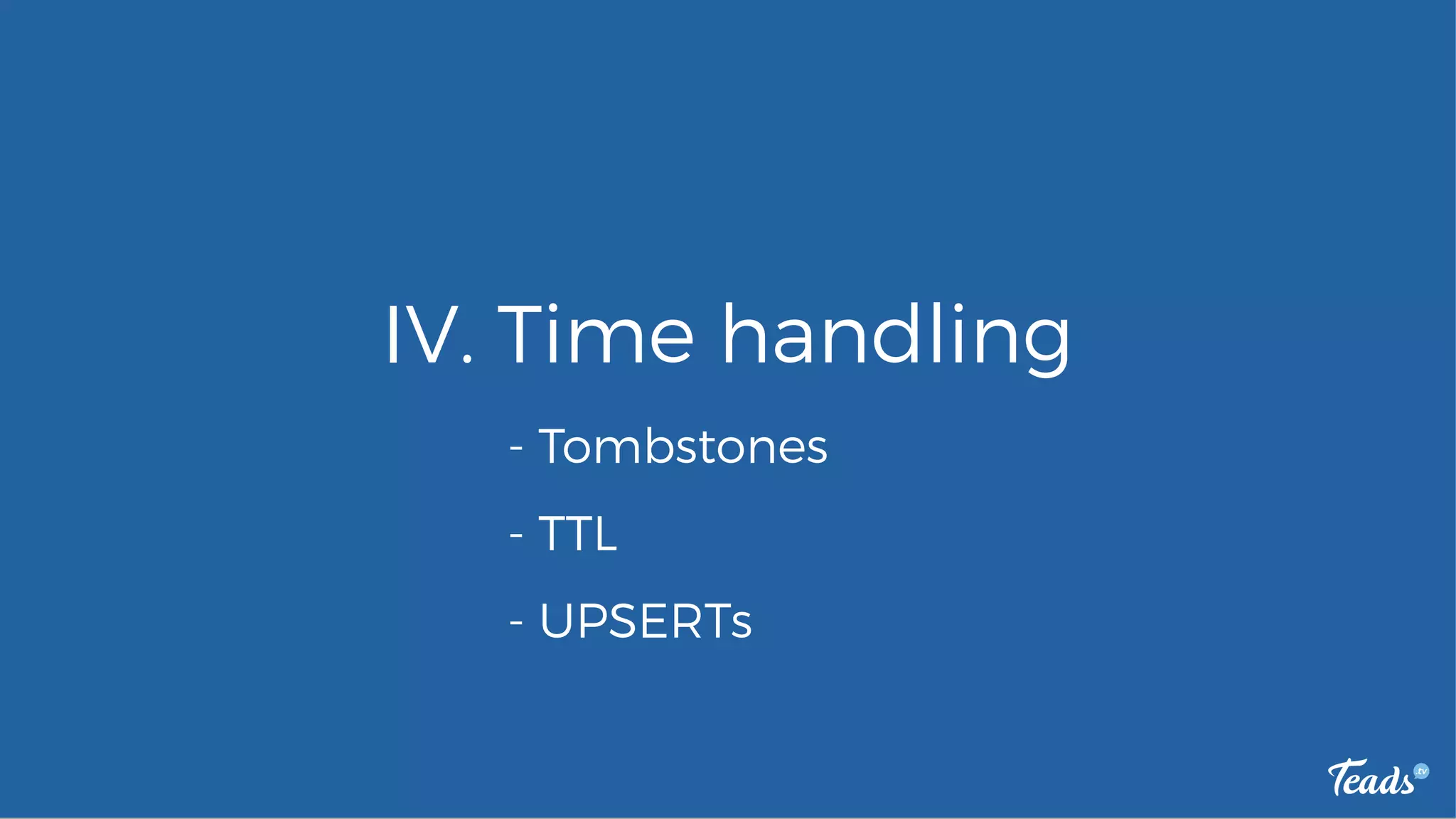 IV. Time handling

- Tombstones

- TTL

- UPSERTs

Teads .tv